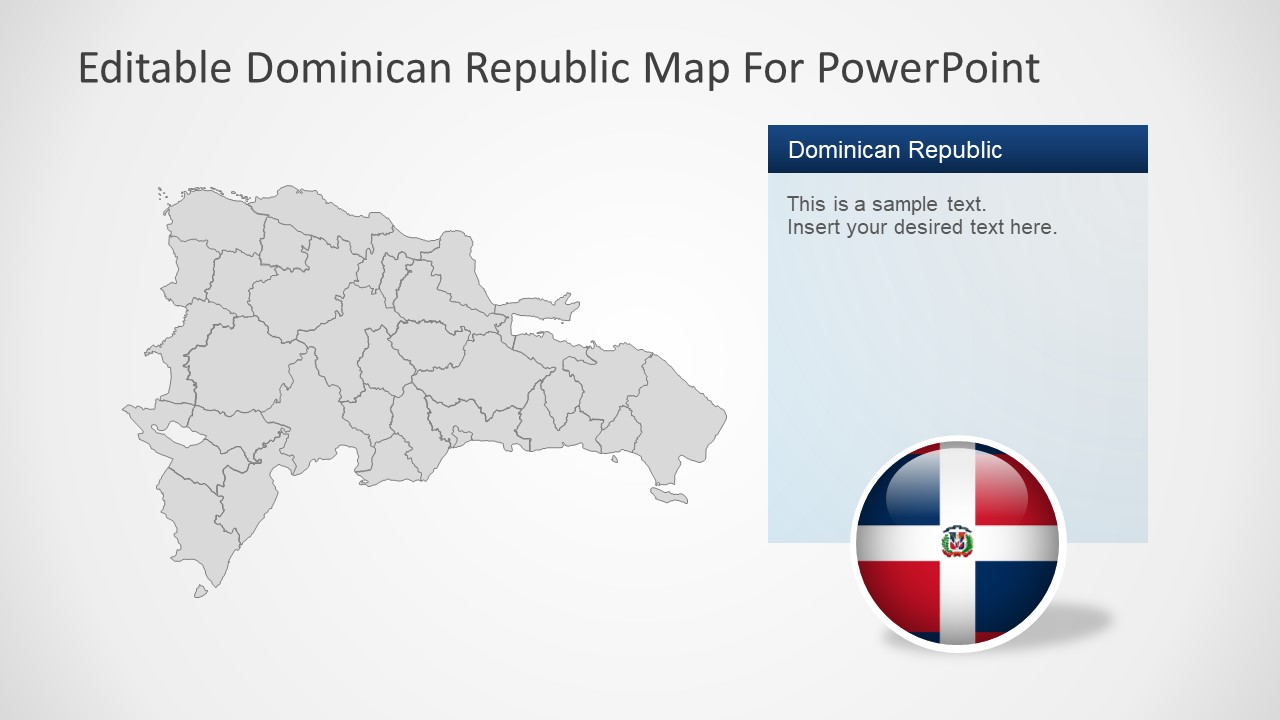 Editable Dominican Republic Map For PowerPoint

Dominican Republic

This is a sample text.
Insert your desired text here.